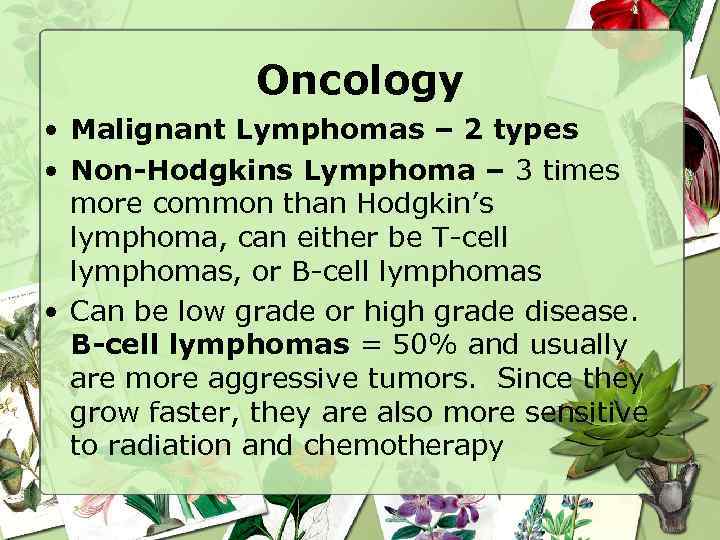 Oncology

• Malignant Lymphomas – 2 types

• Non-Hodgkins Lymphoma – 3 times more common than Hodgkin's lymphoma, can either be T-cell lymphomas, or B-cell lymphomas

• Can be low grade or high grade disease. B-cell lymphomas = 50% and usually are more aggressive tumors. Since they grow faster, they are also more sensitive to radiation and chemotherapy